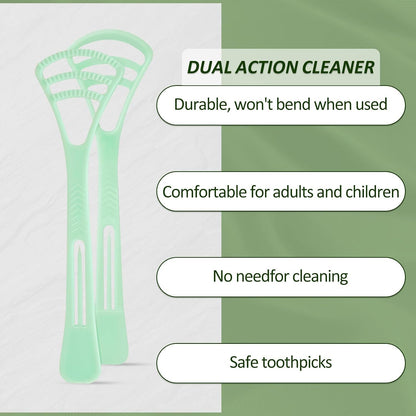 DUAL ACTION CLEANER

Durable, won't bend when used

Comfortable for adults and children

No needfor cleaning

Safe toothpicks